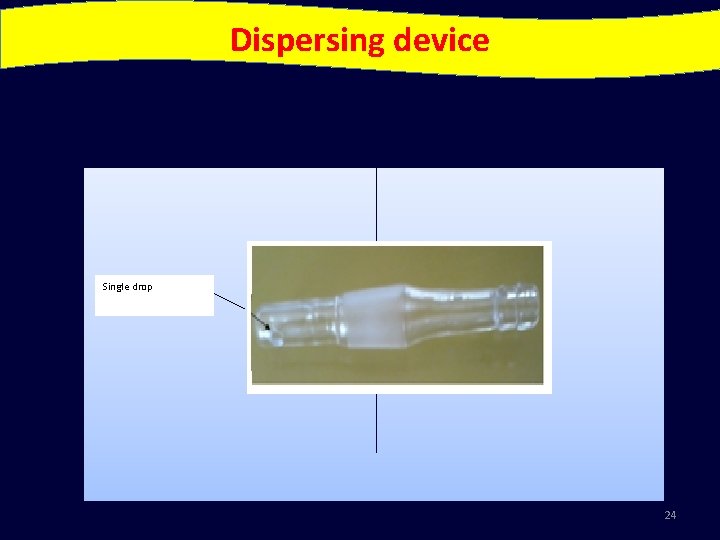 Dispersing device

Single drop

24